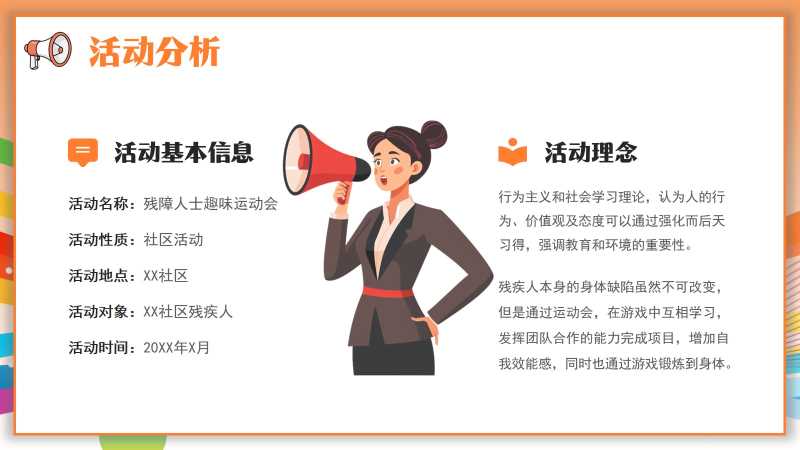 活动分析

活动基本信息

活动名称：残障人士趣味运动会

活动性质：社区活动

活动地点：XX社区

活动对象：XX社区残疾人

活动时间：20XX年X月

活动理念

行为主义和社会学习理论，认为人的行为、价值观及态度可以通过强化而后天习得，强调教育和环境的重要性。

残疾人本身的身体缺陷虽然不可改变，但是通过运动会，在游戏中互相学习，发挥团队合作的能力完成项目，增加自我效能感，同时也通过游戏锻炼到身体。